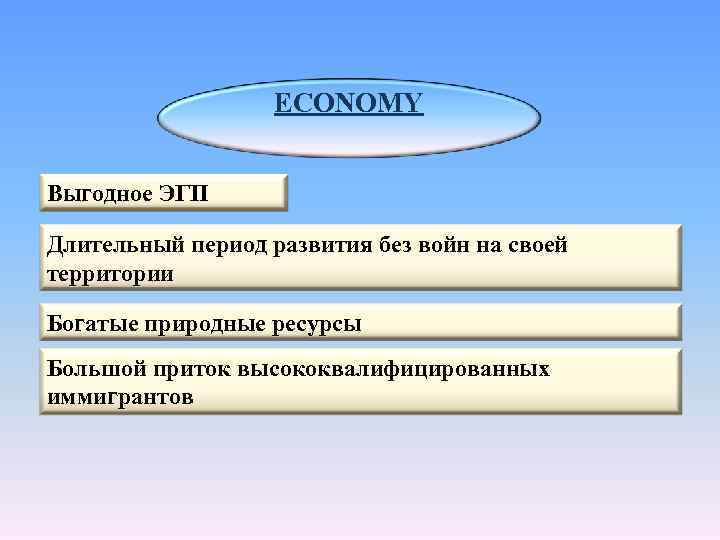 ECONOMY

Выгодное ЭГП

Длительный период развития без войн на своей территории

Богатые природные ресурсы

Большой приток высококвалифицированных иммигрантов